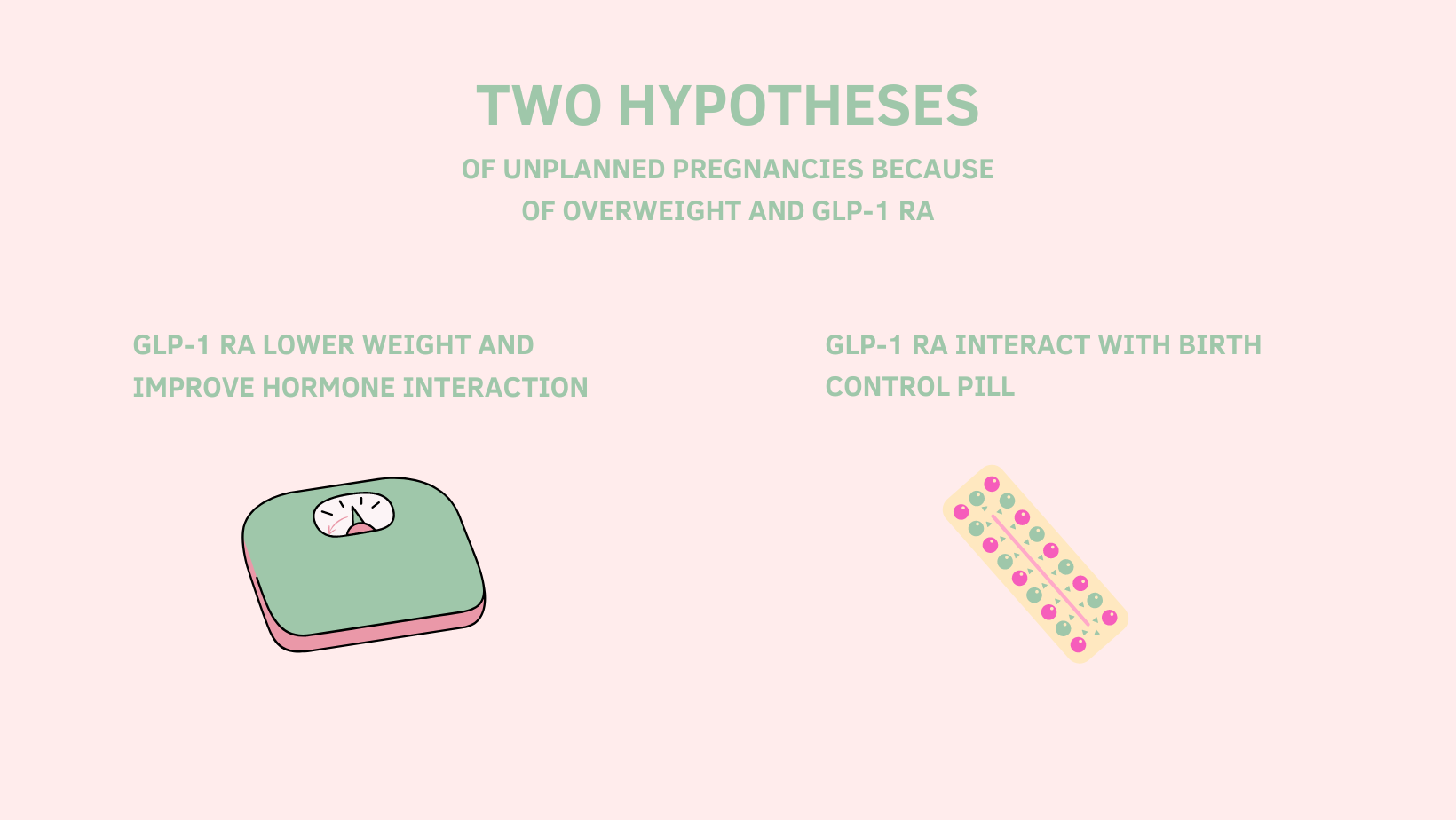 TWO HYPOTHESES

OF UNPLANNED PREGNANCIES BECAUSE OF OVERWEIGHT AND GLP-1 RA

GLP-1 RA LOWER WEIGHT AND IMPROVE HORMONE INTERACTION

GLP-1 RA INTERACT WITH BIRTH CONTROL PILL